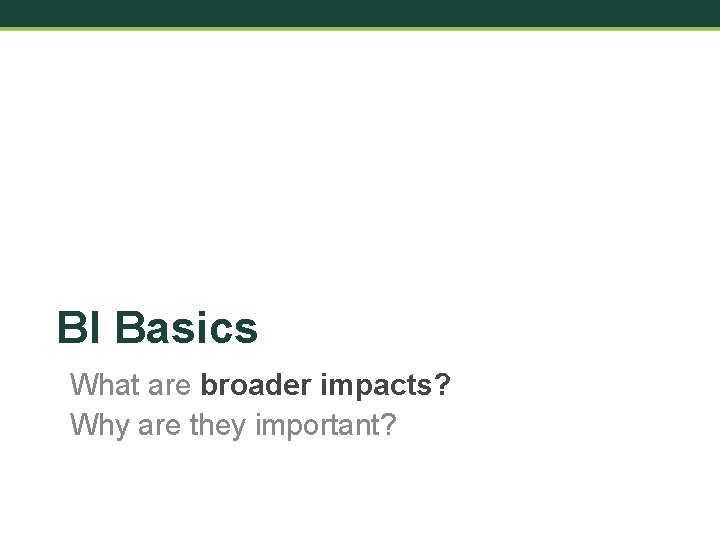 BI Basics

What are broader impacts?
Why are they important?